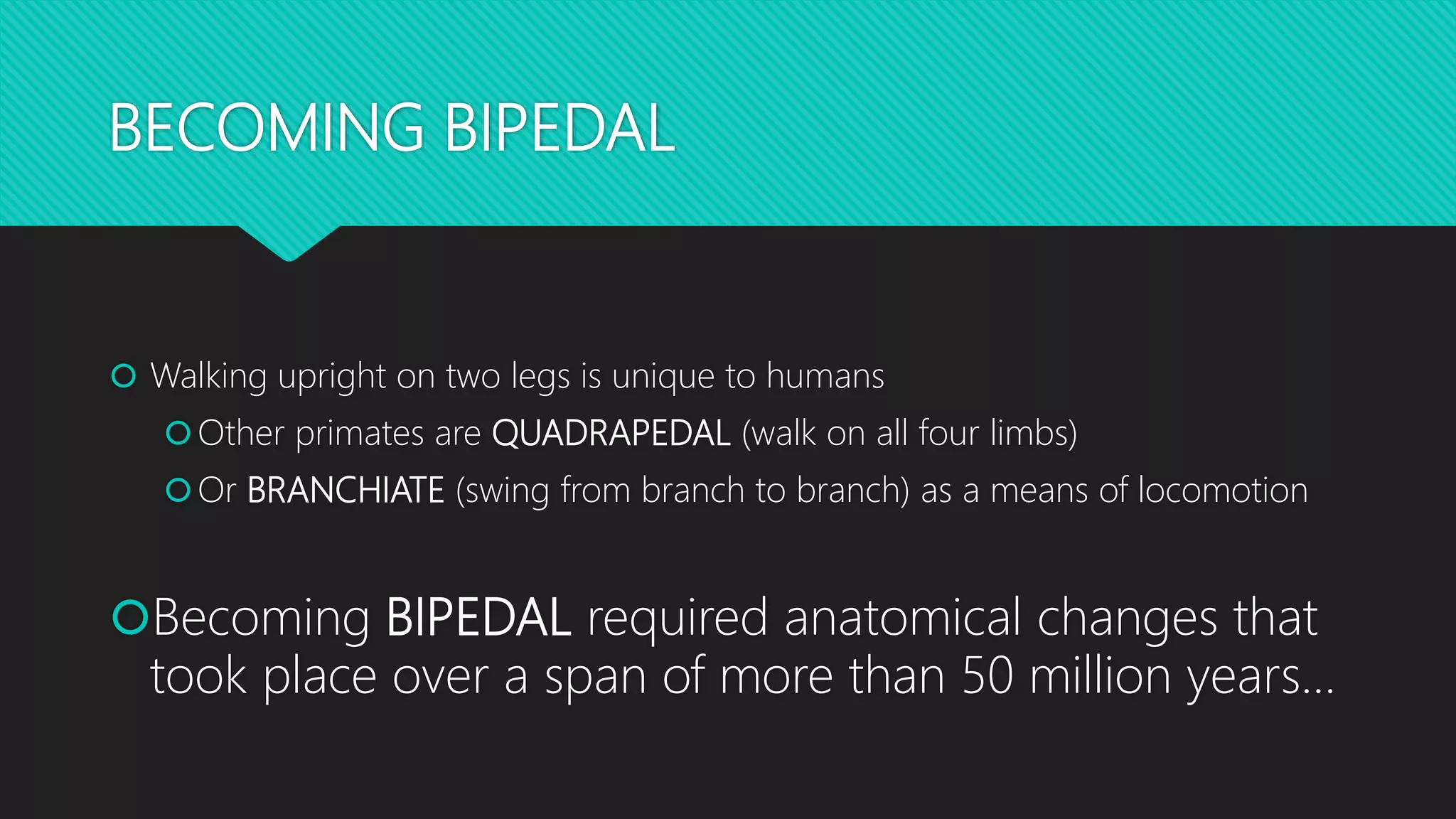 BECOMING BIPEDAL

Walking upright on two legs is unique to humans

Other primates are QUADRAPEDAL (walk on all four limbs)

Or BRANCHIATE (swing from branch to branch) as a means of locomotion

Becoming BIPEDAL required anatomical changes that took place over a span of more than 50 million years…